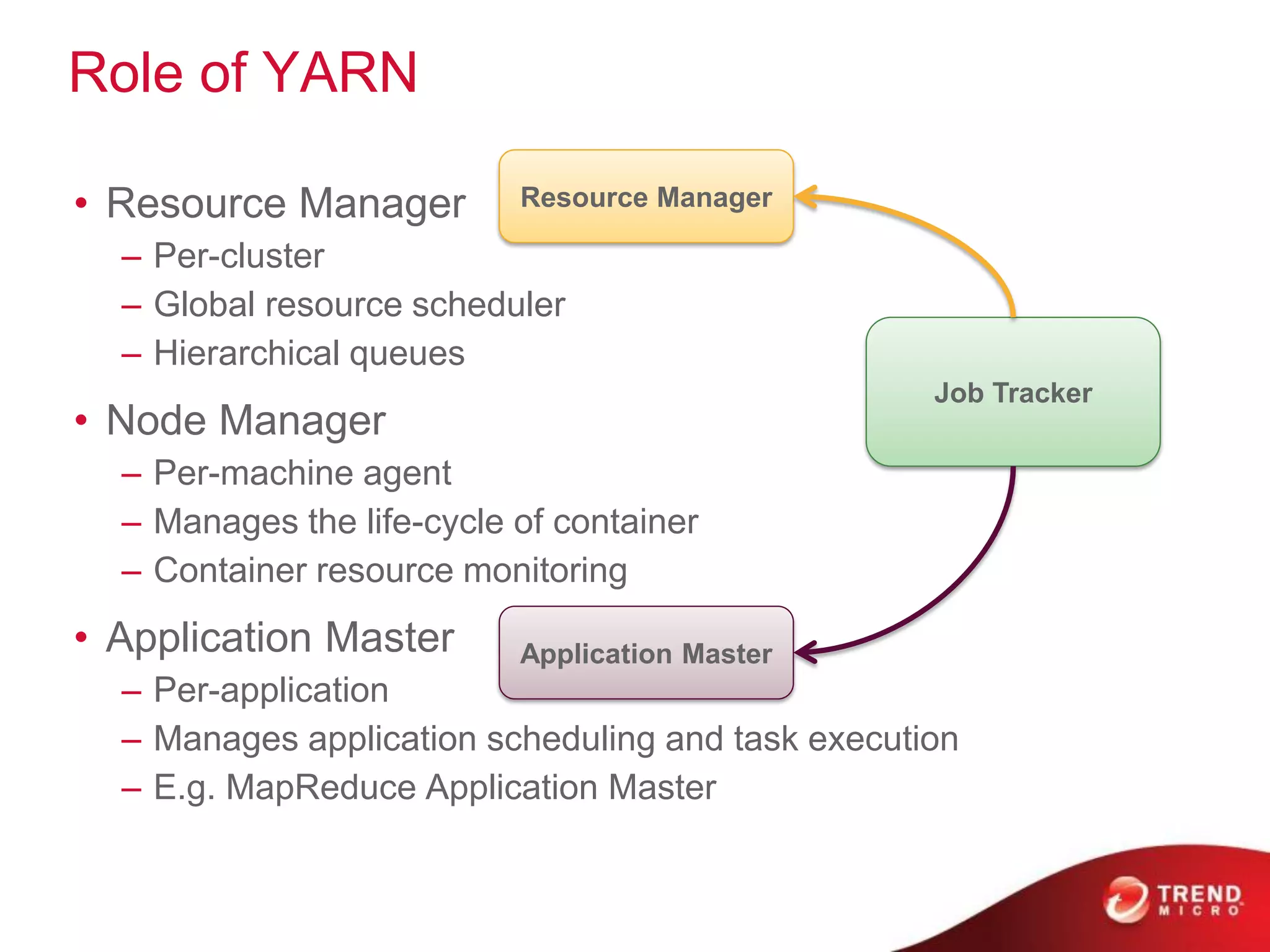 Role of YARN

• Resource Manager
– Per-cluster
– Global resource scheduler
– Hierarchical queues

• Node Manager
– Per-machine agent
– Manages the life-cycle of container
– Container resource monitoring

• Application Master
– Per-application
– Manages application scheduling and task execution
– E.g. MapReduce Application Master

Resource Manager

Job Tracker

Application Master

TREND MICRO